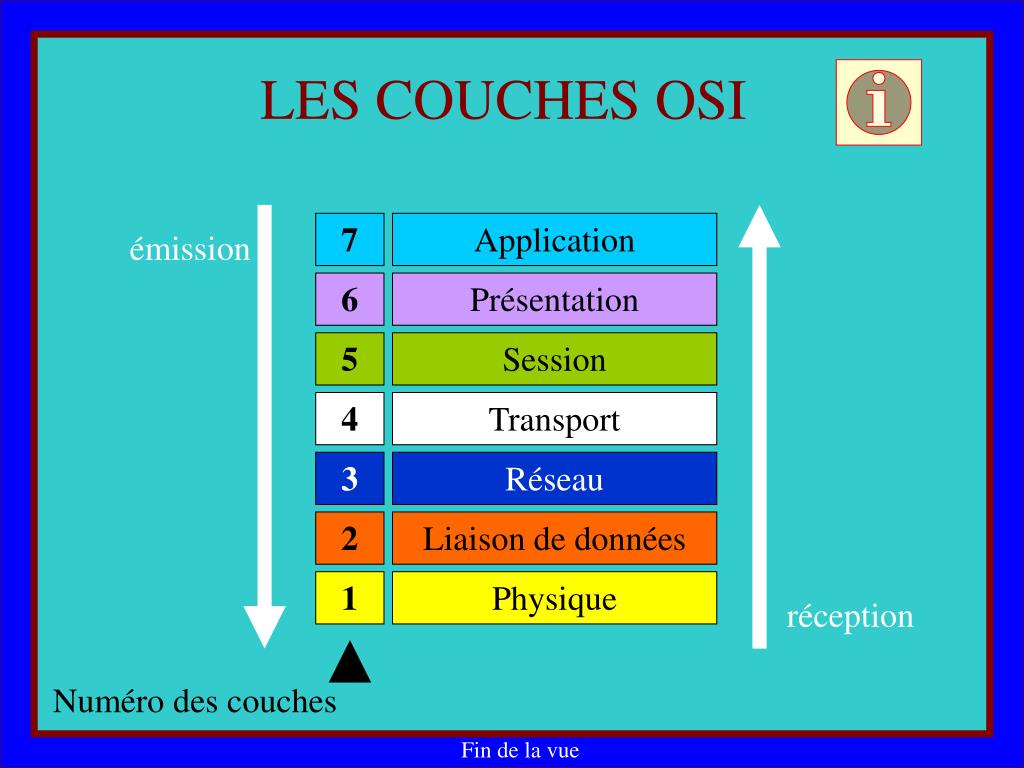 LES COUCHES OSI

i

émission

| 7 | Application |
|---|---|
| 6 | Présentation |
| 5 | Session |
| 4 | Transport |
| 3 | Réseau |
| 2 | Liaison de données |
| 1 | Physique |

réception

Numéro des couches

Fin de la vue